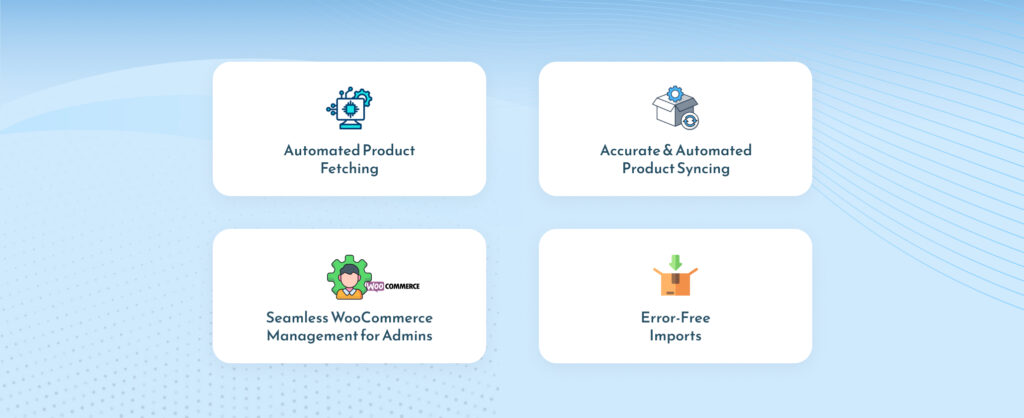 Automated Product Fetching

Accurate & Automated Product Syncing

WOO COMMERCE

Seamless WooCommerce Management for Admins

Error-Free Imports